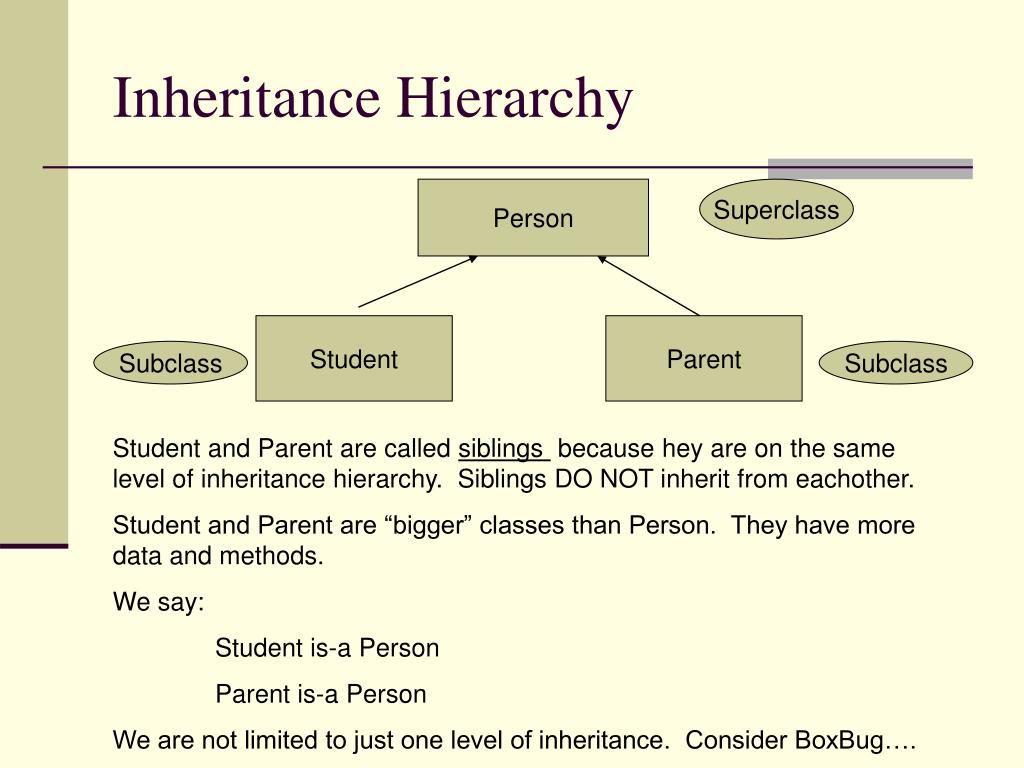 Inheritance Hierarchy

Person

Superclass

Subclass

Student

Parent

Subclass

Student and Parent are called siblings because hey are on the same level of inheritance hierarchy. Siblings DO NOT inherit from eachother.

Student and Parent are “bigger” classes than Person. They have more data and methods.

We say:

Student is-a Person

Parent is-a Person

We are not limited to just one level of inheritance. Consider BoxBug….